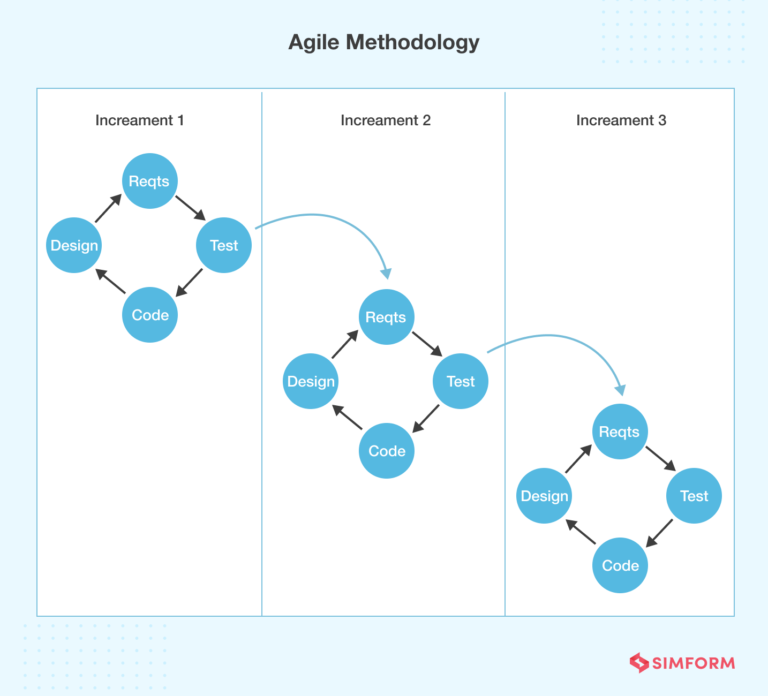 Agile Methodology

Increament 1

Reqts
Design
Test
Code

Increament 2

Reqts
Design
Test
Code

Increament 3

Reqts
Design
Test
Code

SIMFORM